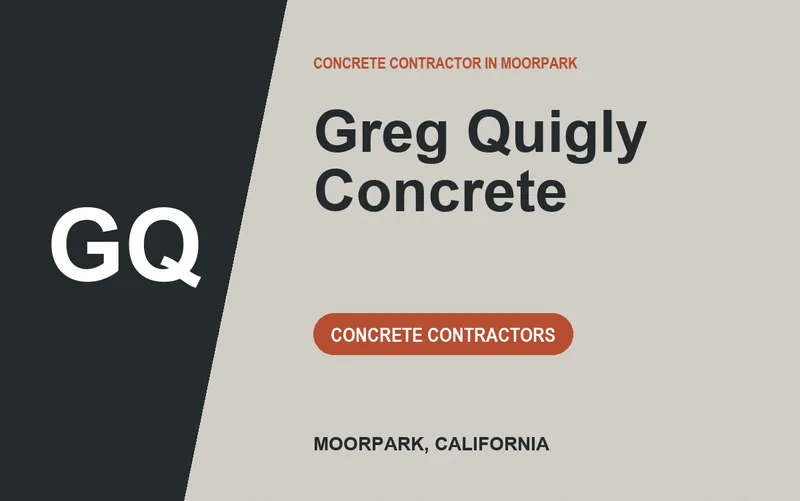 GQ

CONCRETE CONTRACTOR IN MOORPARK

Greg Quigly Concrete

CONCRETE CONTRACTORS

MOORPARK, CALIFORNIA